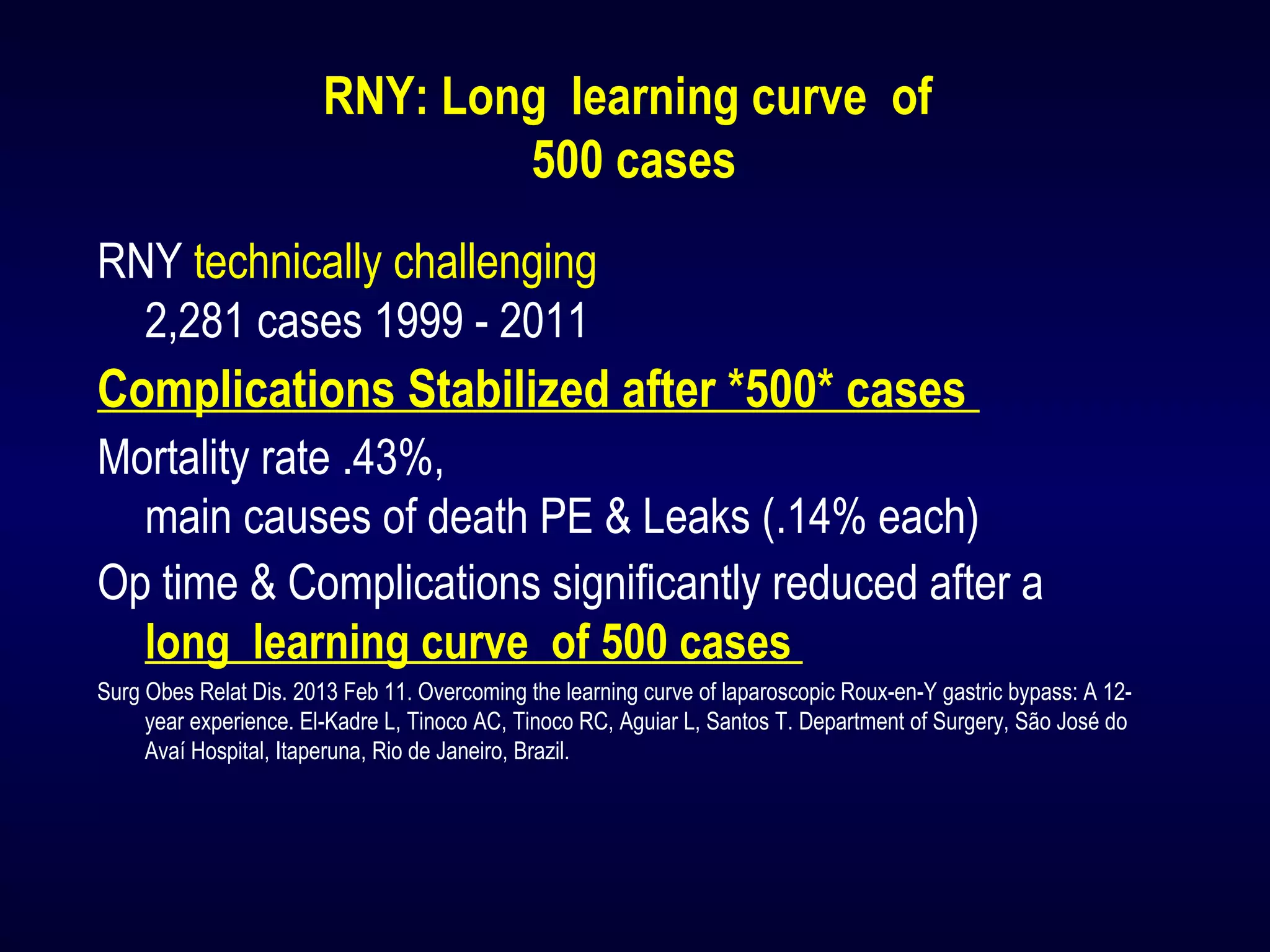 RNY: Long learning curve of 500 cases

RNY technically challenging

2,281 cases 1999 - 2011

Complications Stabilized after *500* cases

Mortality rate .43%,

main causes of death PE & Leaks (.14% each)

Op time & Complications significantly reduced after a long learning curve of 500 cases

Surg Obes Relat Dis. 2013 Feb 11. Overcoming the learning curve of laparoscopic Roux-en-Y gastric bypass: A 12-year experience. El-Kadre L, Tinoco AC, Tinoco RC, Aguiar L, Santos T. Department of Surgery, São José do Avaí Hospital, Itaperuna, Rio de Janeiro, Brazil.